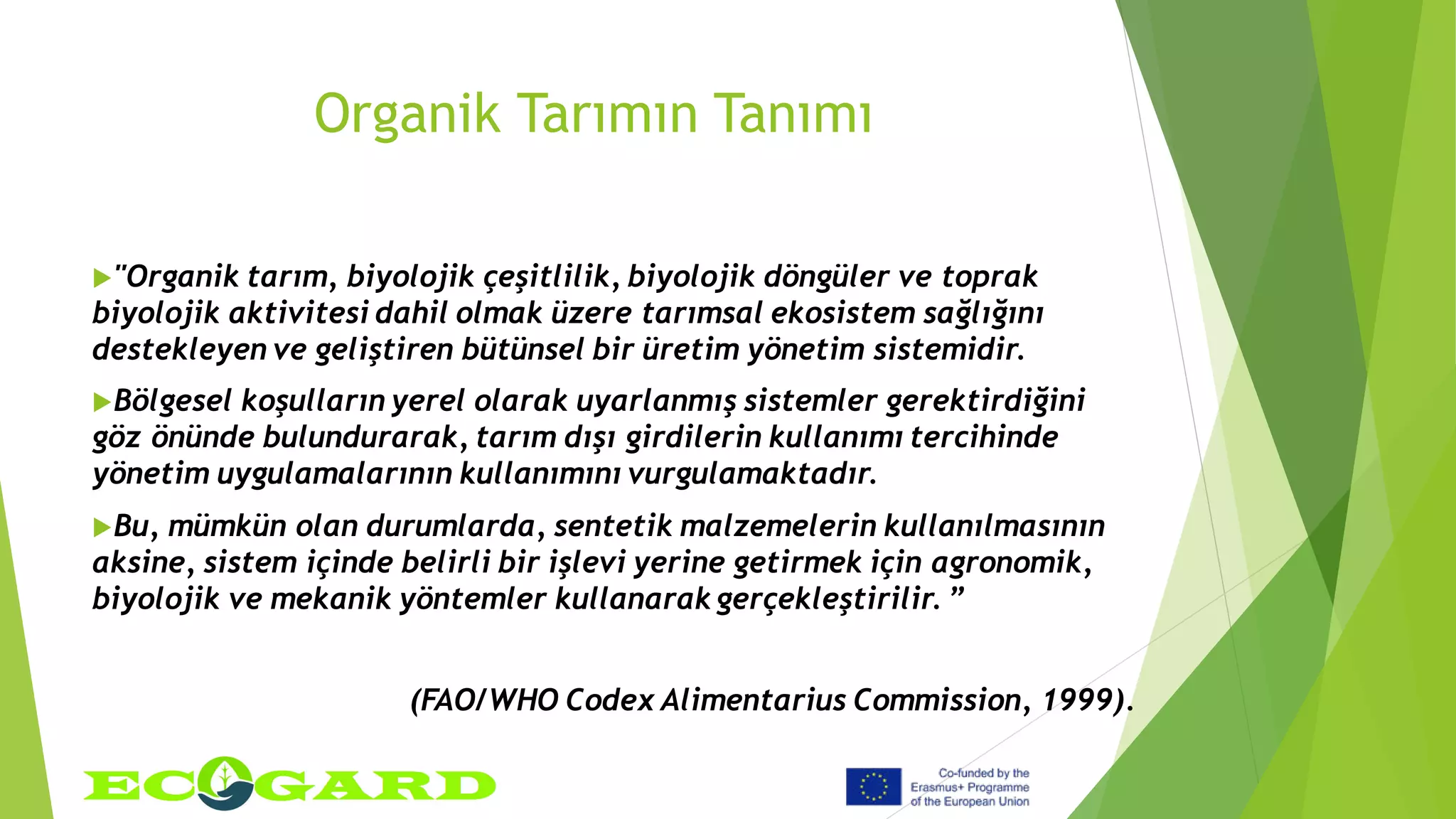 Organik Tarımın Tanımı

"Organik tarım, biyolojik çeşitlilik, biyolojik döngüler ve toprak biyolojik aktivitesi dahil olmak üzere tarımsal ekosistem sağlığını destekleyen ve geliştiren bütünsel bir üretim yönetim sistemidir.

Bölgesel koşulların yerel olarak uyarlanmış sistemler gerektirdiğini göz önünde bulundurarak, tarım dışı girdilerin kullanımı tercihinde yönetim uygulamalarının kullanımını vurgulamaktadır.

Bu, mümkün olan durumlarda, sentetik malzemelerin kullanılmasının aksine, sistem içinde belirli bir işlevi yerine getirmek için agronomik, biyolojik ve mekanik yöntemler kullanarak gerçekleştirilir. ”

(FAO/WHO Codex Alimentarius Commission, 1999).

ECOGARD

Co-funded by the Erasmus+ Programme of the European Union